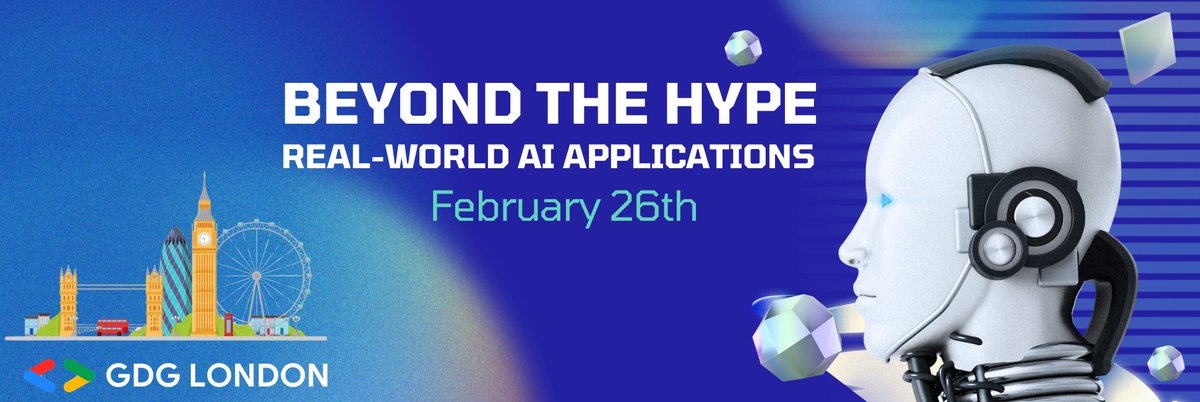 BEYOND THE HYPE
REAL-WORLD AI APPLICATIONS
February 26th

GDG LONDON